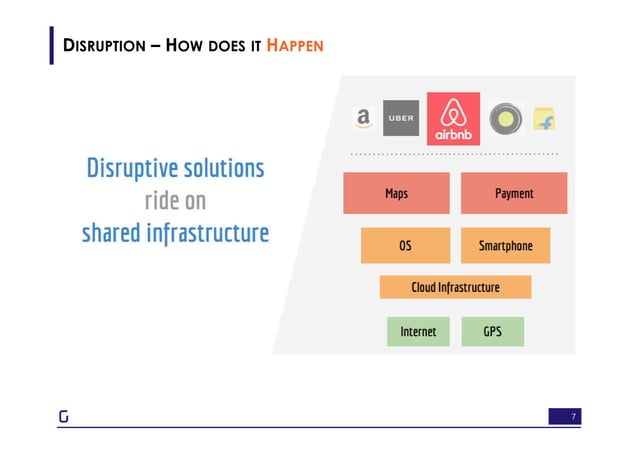 DISRUPTION – HOW DOES IT HAPPEN

Disruptive solutions
ride on
shared infrastructure

a UBER airbnb

Maps
Payment
OS
Smartphone
Cloud Infrastructure
Internet
GPS

G

7